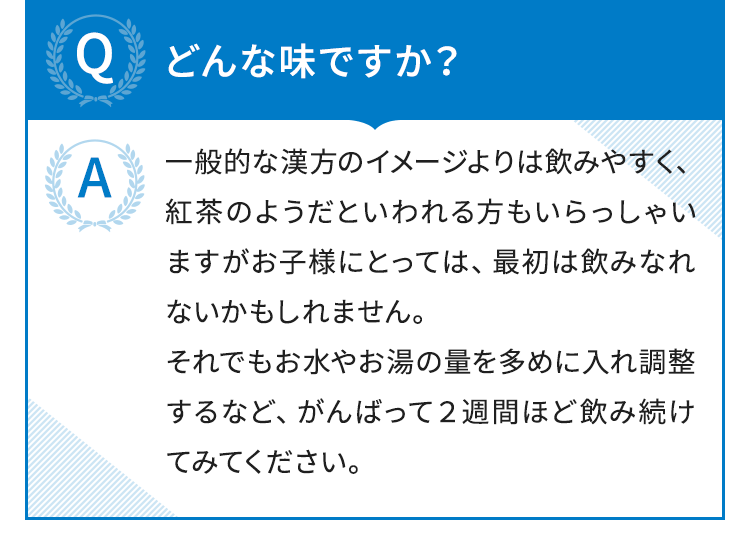 Q どんな味ですか？

A 一般的な漢方のイメージよりは飲みやすく、紅茶のようだといわれる方もいらっしゃいますがお子様にとっては、最初は飲みなれないかもしれません。
それでもお水やお湯の量を多めに入れ調整するなど、がんばって２週間ほど飲み続けてみてください。